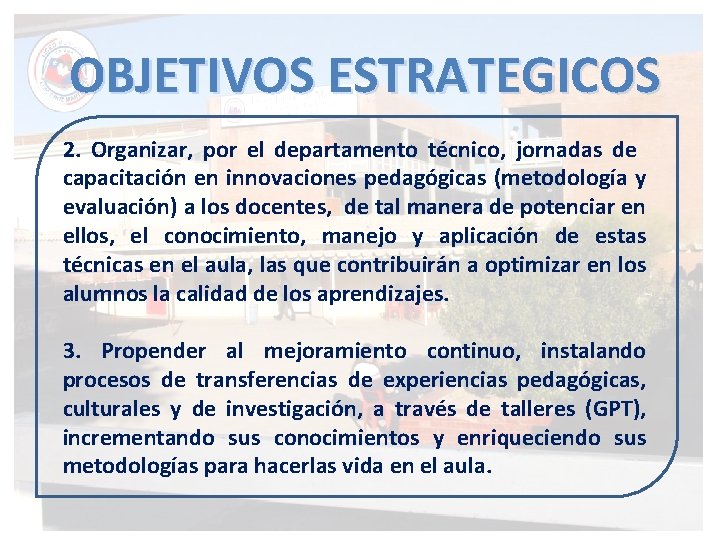 OBJETIVOS ESTRATEGICOS

2. Organizar, por el departamento técnico, jornadas de capacitación en innovaciones pedagógicas (metodología y evaluación) a los docentes, de tal manera de potenciar en ellos, el conocimiento, manejo y aplicación de estas técnicas en el aula, las que contribuirán a optimizar en los alumnos la calidad de los aprendizajes.

3. Propender al mejoramiento continuo, instalando procesos de transferencias de experiencias pedagógicas, culturales y de investigación, a través de talleres (GPT), incrementando sus conocimientos y enriqueciendo sus metodologías para hacerlas vida en el aula.